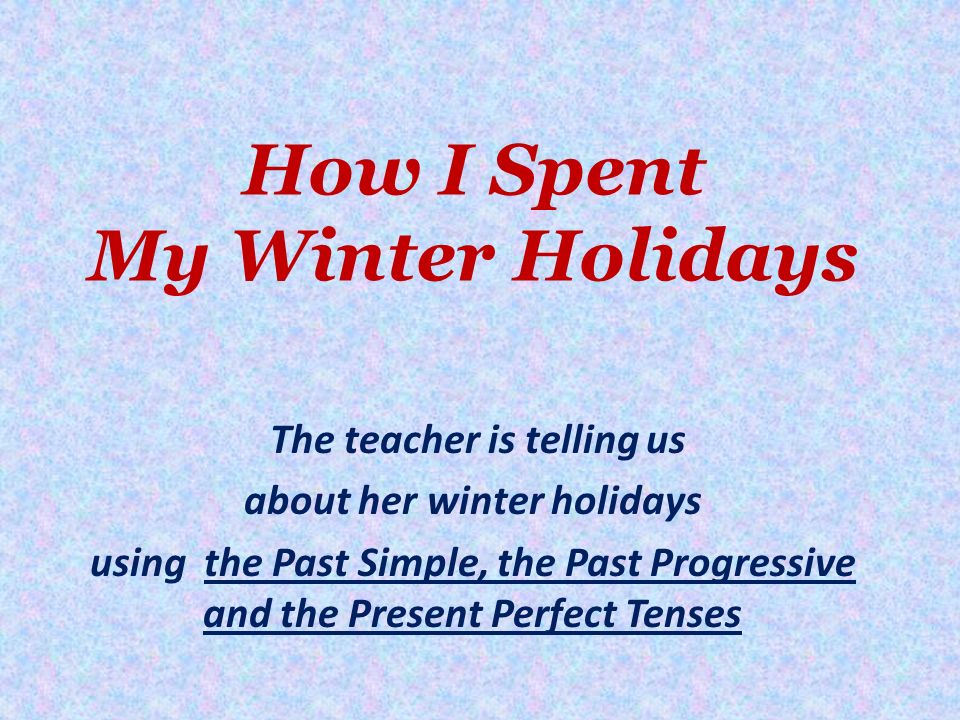 How I Spent
My Winter Holidays

The teacher is telling us
about her winter holidays
using the Past Simple, the Past Progressive and the Present Perfect Tenses